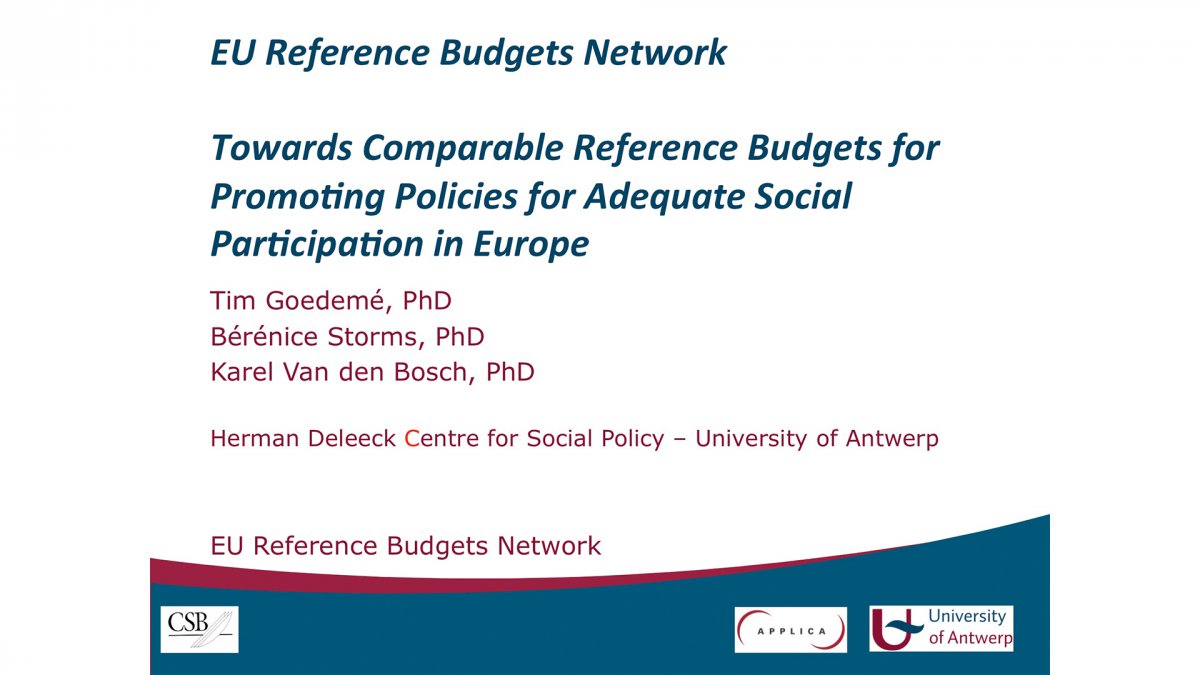 EU Reference Budgets Network

Towards Comparable Reference Budgets for Promoting Policies for Adequate Social Participation in Europe

Tim Goedemé, PhD
Bérénice Storms, PhD
Karel Van den Bosch, PhD

Herman Deleeck Centre for Social Policy – University of Antwerp

EU Reference Budgets Network

CSB

APPLICA

University of Antwerp